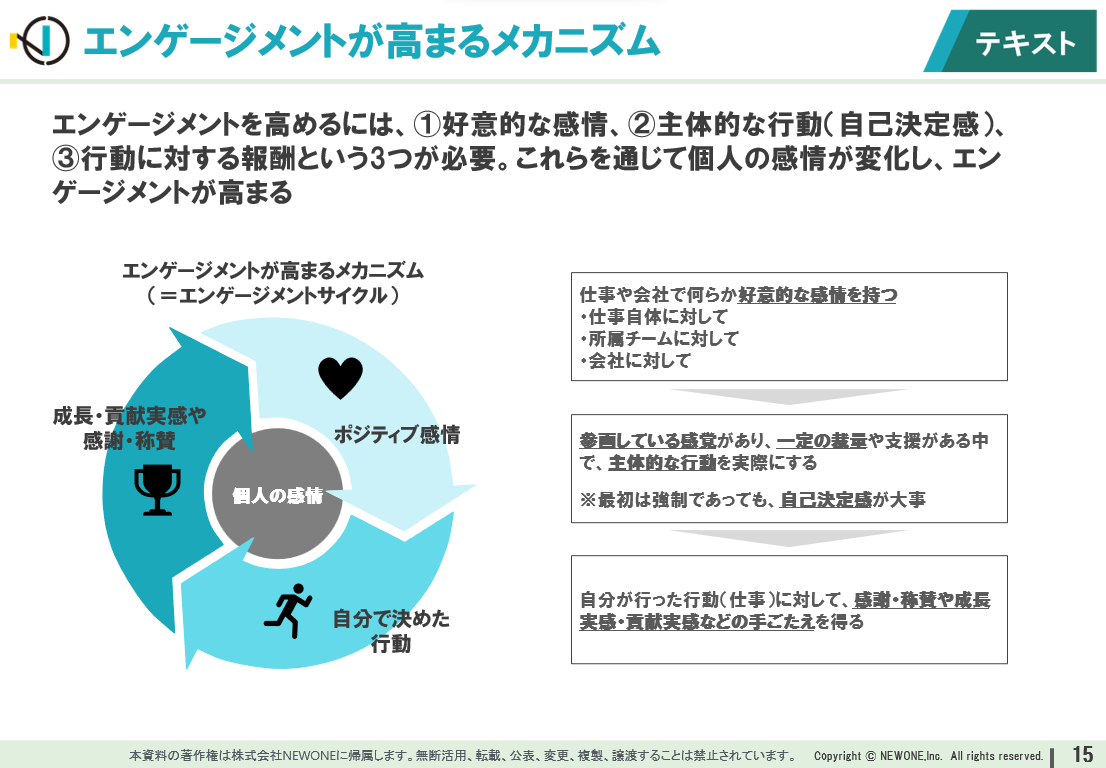 エンゲージメントが高まるメカニズム

テキスト

エンゲージメントを高めるには、①好意的な感情、②主体的な行動（自己決定感）、③行動に対する報酬という3つが必要。これらを通じて個人の感情が変化し、エンゲージメントが高まる

エンゲージメントが高まるメカニズム
（＝エンゲージメントサイクル）

成長・貢献実感や感謝・称賛

ポジティブ感情

個人の感情

自分で決めた行動

仕事や会社で何らか好意的な感情を持つ
・仕事自体に対して
・所属チームに対して
・会社に対して

参画している感覚があり、一定の裁量や支援がある中で、主体的な行動を実際にする

※最初は強制であっても、自己決定感が大事

自分が行った行動（仕事）に対して、感謝・称賛や成長実感・貢献実感などの手ごたえを得る

本資料の著作権は株式会社NEWONEに帰属します。無断活用、転載、公表、変更、複製、譲渡することは禁止されています。 Copyright © NEWONE,Inc. All rights reserved. 15